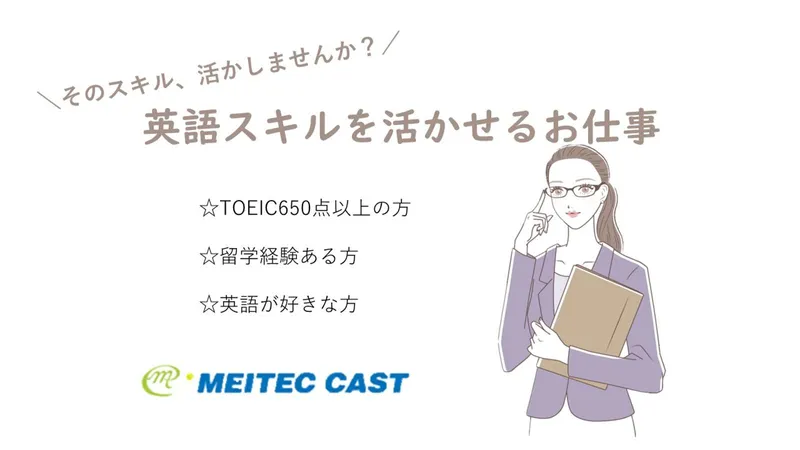 ＼そのスキル、活かしませんか？／

英語スキルを活かせるお仕事

☆TOEIC650点以上の方

☆留学経験ある方

☆英語が好きな方

MEITEC CAST